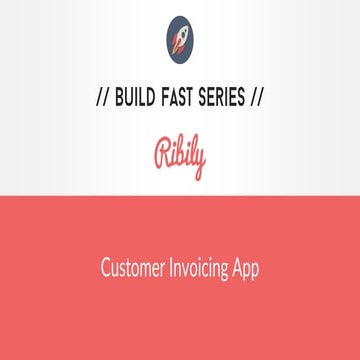 // BUILD FAST SERIES //

Ribily

Customer Invoicing App